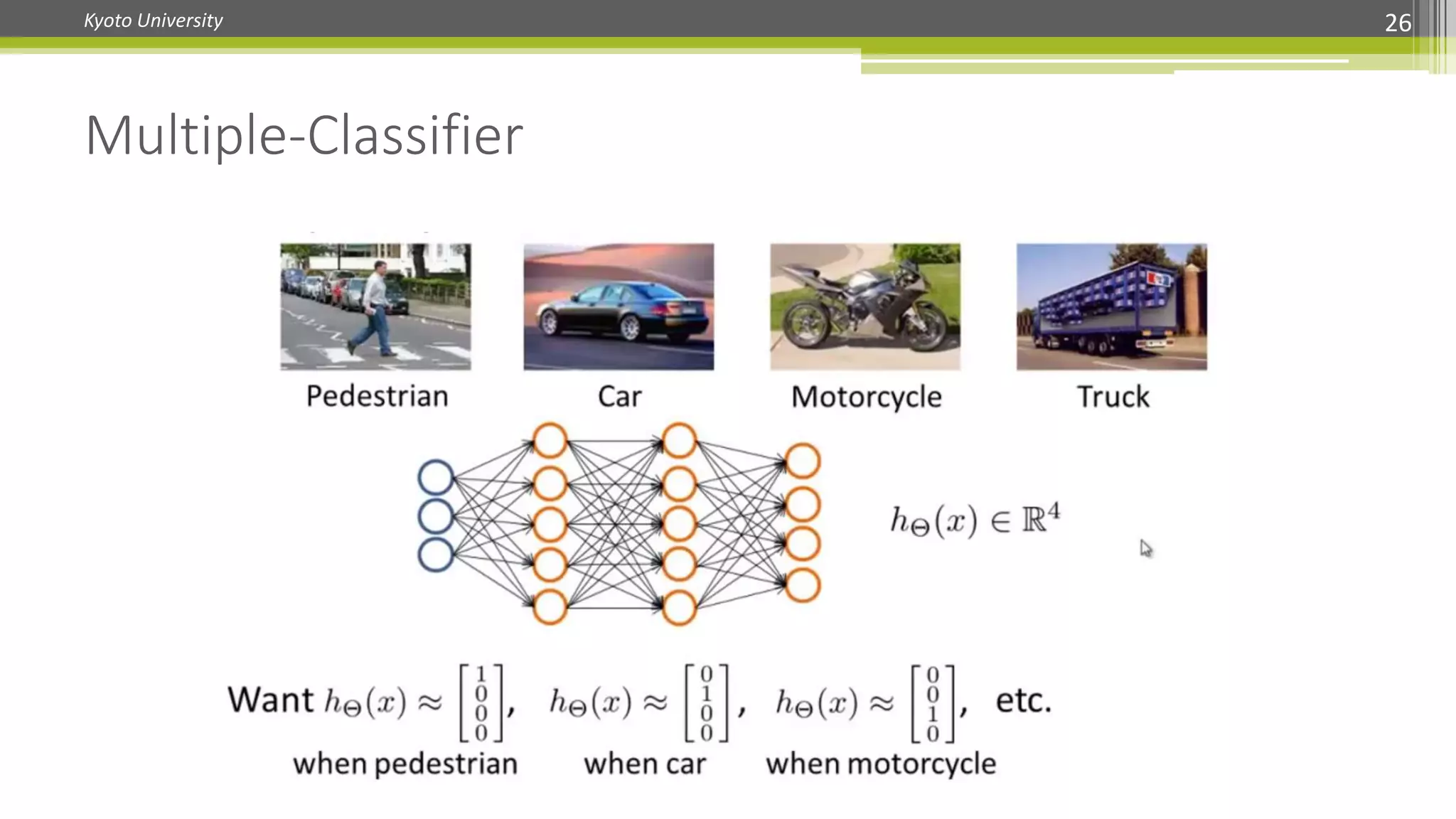 Kyoto University

26

Multiple-Classifier

Pedestrian

Car

Motorcycle

Truck

$h_\Theta(x) \in \mathbb{R}^4$

Want $h_\Theta(x) \approx \begin{bmatrix} 1 \\ 0 \\ 0 \\ 0 \end{bmatrix}$, $h_\Theta(x) \approx \begin{bmatrix} 0 \\ 1 \\ 0 \\ 0 \end{bmatrix}$, $h_\Theta(x) \approx \begin{bmatrix} 0 \\ 0 \\ 1 \\ 0 \end{bmatrix}$, etc.

when pedestrian

when car

when motorcycle